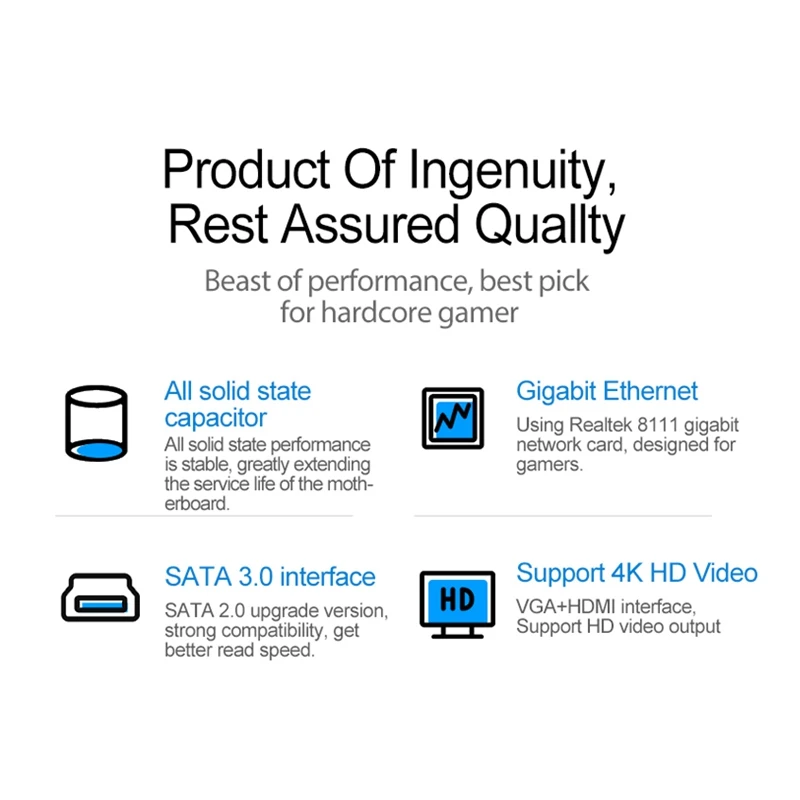 Product Of Ingenuity, Rest Assured Quallty

Beast of performance, best pick for hardcore gamer

All solid state capacitor

All solid state performance is stable, greatly extending the service life of the motherboard.

Gigabit Ethernet

Using Realtek 8111 gigabit network card, designed for gamers.

SATA 3.0 interface

SATA 2.0 upgrade version, strong compatibility, get better read speed.

HD

Support 4K HD Video

VGA+HDMI interface, Support HD video output